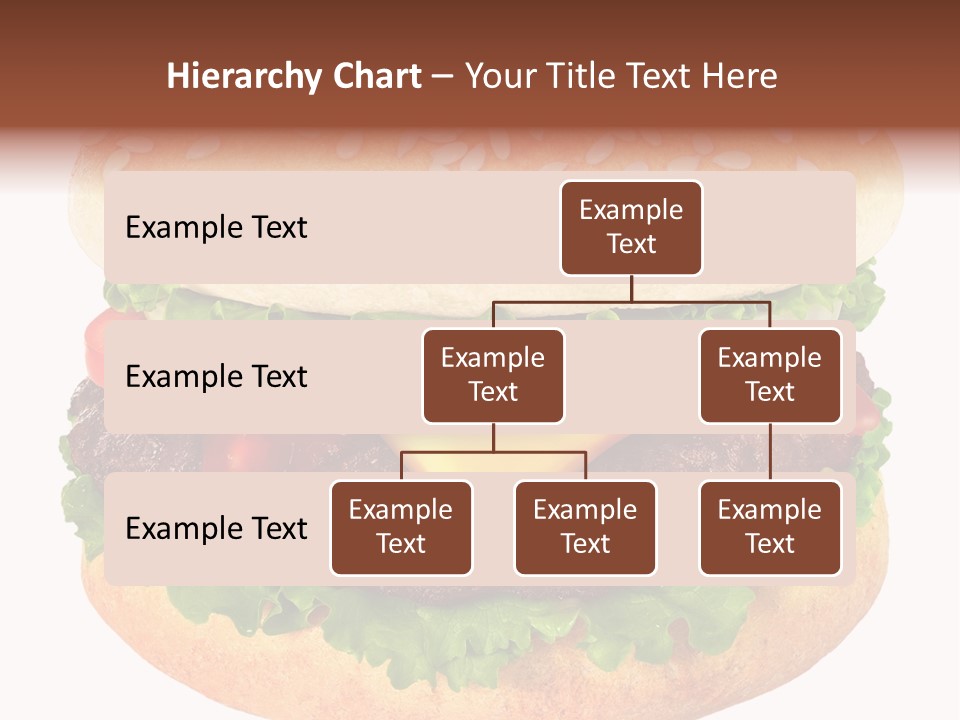 Hierarchy Chart – Your Title Text Here

Example Text

Example Text

Example Text

Example Text

Example Text

Example Text

Example Text

Example Text

Example Text